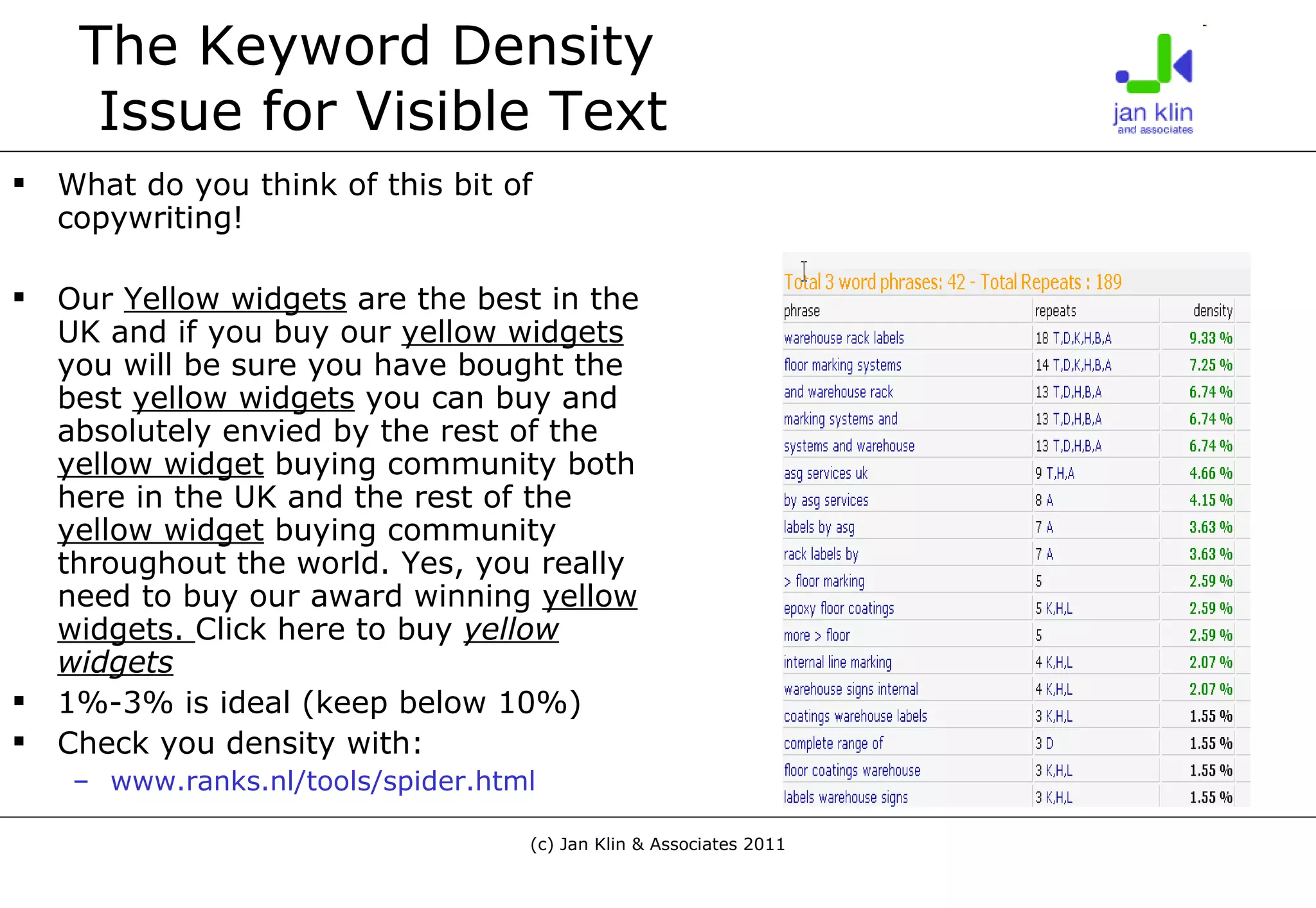 The Keyword Density Issue for Visible Text

jan klin
and associates

▪ What do you think of this bit of copywriting!

▪ Our Yellow widgets are the best in the UK and if you buy our yellow widgets you will be sure you have bought the best yellow widgets you can buy and absolutely envied by the rest of the yellow widget buying community both here in the UK and the rest of the yellow widget buying community throughout the world. Yes, you really need to buy our award winning yellow widgets. Click here to buy yellow widgets

▪ 1%-3% is ideal (keep below 10%)

▪ Check you density with:
– www.ranks.nl/tools/spider.html

Total 3 word phrases: 42 - Total Repeats : 189

| phrase | repeats | density |
|---|---|---|
| warehouse rack labels | 18 T,D,K,H,B,A | 9.33 % |
| floor marking systems | 14 T,D,K,H,B,A | 7.25 % |
| and warehouse rack | 13 T,D,H,B,A | 6.74 % |
| marking systems and | 13 T,D,H,B,A | 6.74 % |
| systems and warehouse | 13 T,D,H,B,A | 6.74 % |
| asg services uk | 9 T,H,A | 4.66 % |
| by asg services | 8 A | 4.15 % |
| labels by asg | 7 A | 3.63 % |
| rack labels by | 7 A | 3.63 % |
| > floor marking | 5 | 2.59 % |
| epoxy floor coatings | 5 K,H,L | 2.59 % |
| more > floor | 5 | 2.59 % |
| internal line marking | 4 K,H,L | 2.07 % |
| warehouse signs internal | 4 K,H,L | 2.07 % |
| coatings warehouse labels | 3 K,H,L | 1.55 % |
| complete range of | 3 D | 1.55 % |
| floor coatings warehouse | 3 K,H,L | 1.55 % |
| labels warehouse signs | 3 K,H,L | 1.55 % |

(c) Jan Klin & Associates 2011